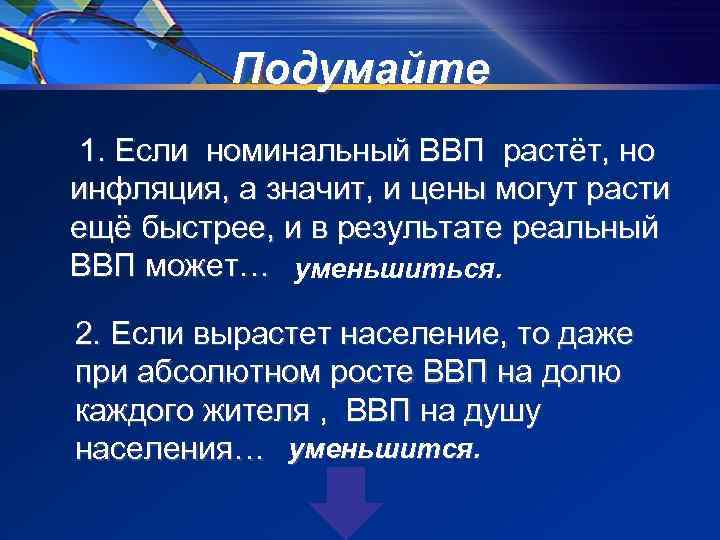 Подумайте

1. Если номинальный ВВП растёт, но инфляция, а значит, и цены могут расти ещё быстрее, и в результате реальный ВВП может… уменьшиться.

2. Если вырастет население, то даже при абсолютном росте ВВП на долю каждого жителя , ВВП на душу населения… уменьшится.